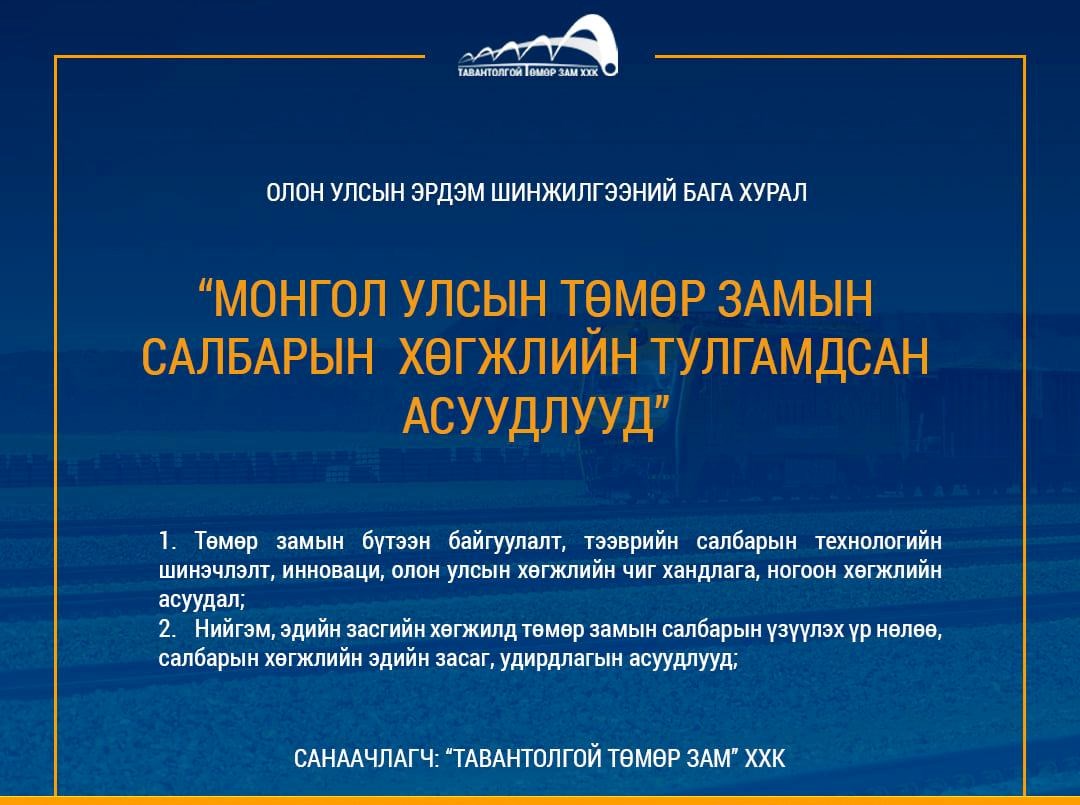 ТАВАНТОЛГОЙ ТӨМӨР ЗАМ ХХК

ОЛОН УЛСЫН ЭРДЭМ ШИНЖИЛГЭЭНИЙ БАГА ХУРАЛ

“МОНГОЛ УЛСЫН ТӨМӨР ЗАМЫН САЛБАРЫН ХӨГЖЛИЙН ТУЛГАМДСАН АСУУДЛУУД”

1. Төмөр замын бүтээн байгуулалт, тээврийн салбарын технологийн шинэчлэлт, инноваци, олон улсын хөгжлийн чиг хандлага, ногоон хөгжлийн асуудал;
2. Нийгэм, эдийн засгийн хөгжилд төмөр замын салбарын үзүүлэх үр нөлөө, салбарын хөгжлийн эдийн засаг, удирдлагын асуудлууд;

САНААЧЛАГЧ: “ТАВАНТОЛГОЙ ТӨМӨР ЗАМ” ХХК